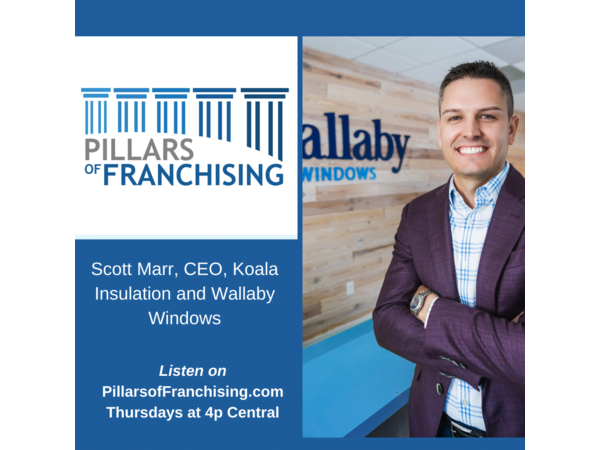 PILLARS OF FRANCHISING

allaby
WINDOWS

Scott Marr, CEO, Koala Insulation and Wallaby Windows

Listen on
PillarsofFranchising.com
Thursdays at 4p Central